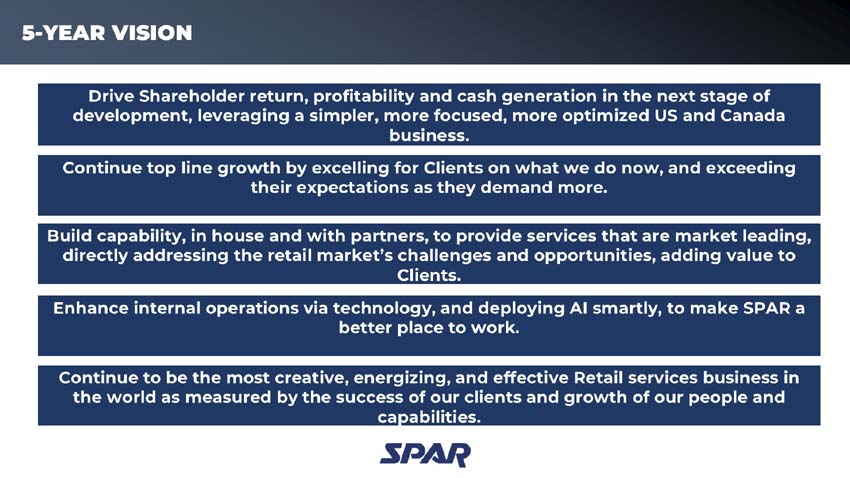 5-YEAR VISION

Drive Shareholder return, profitability and cash generation in the next stage of development, leveraging a simpler, more focused, more optimized US and Canada business.

Continue top line growth by excelling for Clients on what we do now, and exceeding their expectations as they demand more.

Build capability, in house and with partners, to provide services that are market leading, directly addressing the retail market's challenges and opportunities, adding value to Clients.

Enhance internal operations via technology, and deploying AI smartly, to make SPAR a better place to work.

Continue to be the most creative, energizing, and effective Retail services business in the world as measured by the success of our clients and growth of our people and capabilities.

SPAR